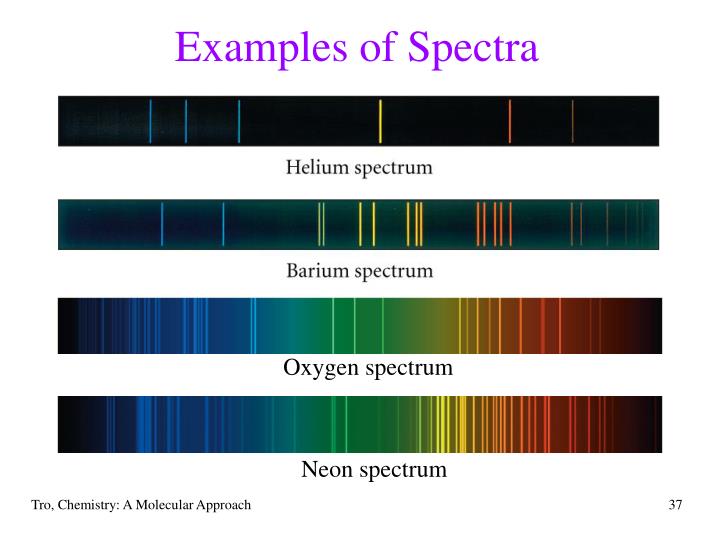 Examples of Spectra

Helium spectrum

Barium spectrum

Oxygen spectrum

Neon spectrum

Tro, Chemistry: A Molecular Approach

37